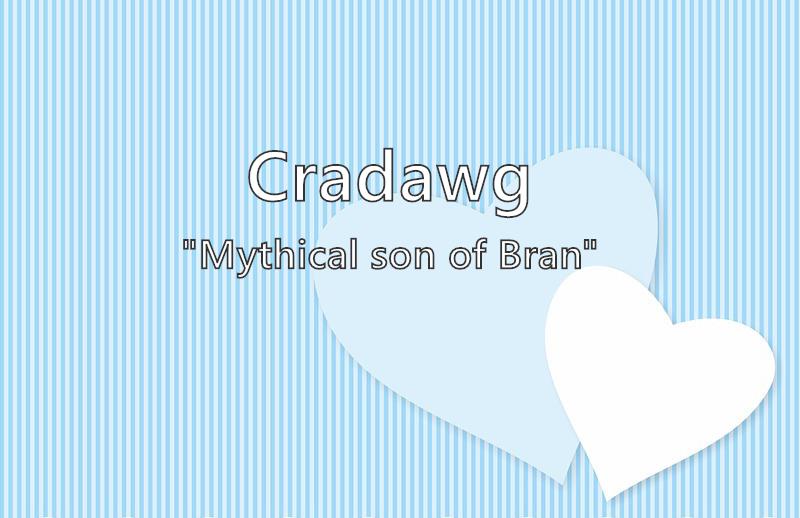 Cradawg

"Mythical son of Bran"